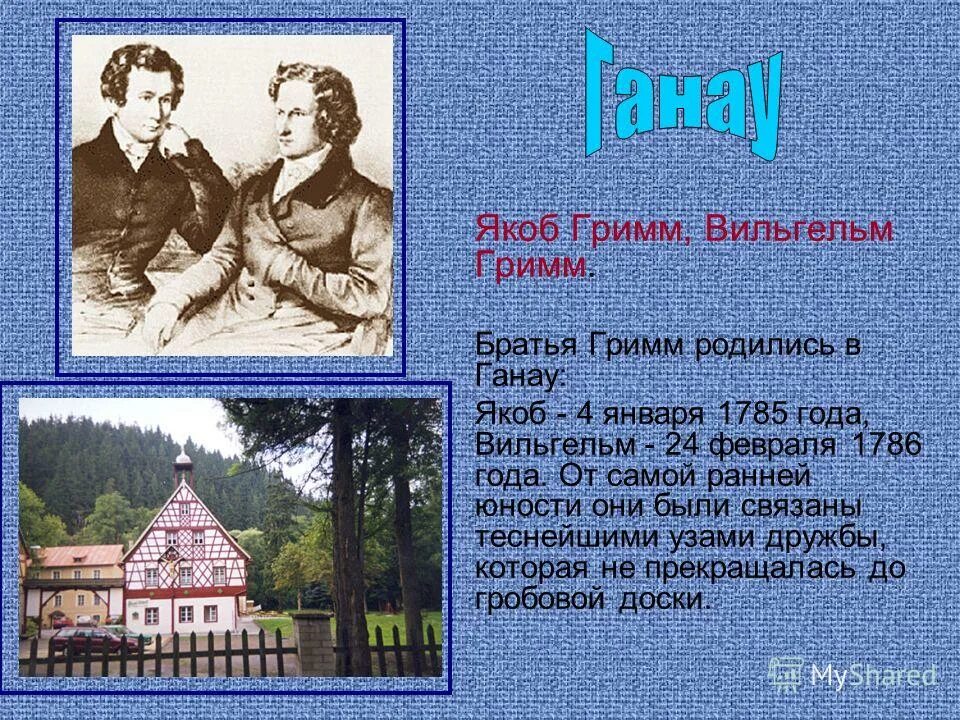 Ганау

Якоб Гримм, Вильгельм Гримм.

Братья Гримм родились в Ганау:

Якоб - 4 января 1785 года, Вильгельм - 24 февраля 1786 года. От самой ранней юности они были связаны теснейшими узами дружбы, которая не прекращалась до гробовой доски.

MyShared